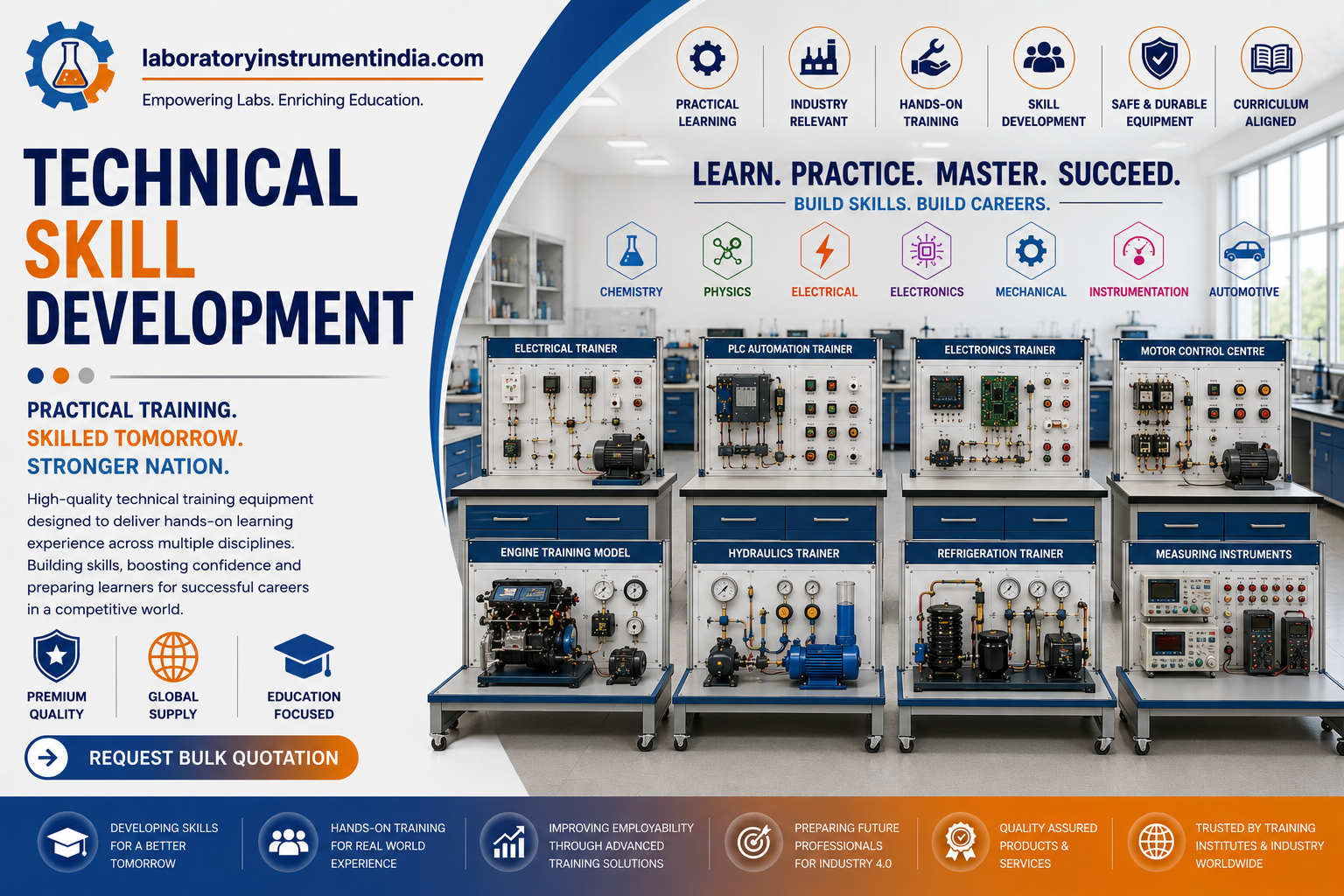 laboratoryinstrumentindia.com

Empowering Labs. Enriching Education.

TECHNICAL SKILL DEVELOPMENT

PRACTICAL TRAINING.
SKILLED TOMORROW.
STRONGER NATION.

High-quality technical training equipment designed to deliver hands-on learning experience across multiple disciplines. Building skills, boosting confidence and preparing learners for successful careers in a competitive world.

PREMIUM QUALITY

GLOBAL SUPPLY

EDUCATION FOCUSED

REQUEST BULK QUOTATION

PRACTICAL LEARNING

INDUSTRY RELEVANT

HANDS-ON TRAINING

SKILL DEVELOPMENT

SAFE & DURABLE EQUIPMENT

CURRICULUM ALIGNED

LEARN. PRACTICE. MASTER. SUCCEED.

BUILD SKILLS. BUILD CAREERS.

CHEMISTRY

PHYSICS

ELECTRICAL

ELECTRONICS

MECHANICAL

INSTRUMENTATION

AUTOMOTIVE

ELECTRICAL TRAINER

PLC AUTOMATION TRAINER

ELECTRONICS TRAINER

MOTOR CONTROL CENTRE

ENGINE TRAINING MODEL

HYDRAULICS TRAINER

REFRIGERATION TRAINER

MEASURING INSTRUMENTS

DEVELOPING SKILLS FOR A BETTER TOMORROW

HANDS-ON TRAINING FOR REAL WORLD EXPERIENCE

IMPROVING EMPLOYABILITY THROUGH ADVANCED TRAINING SOLUTIONS

PREPARING FUTURE PROFESSIONALS FOR INDUSTRY 4.0

QUALITY ASSURED PRODUCTS & SERVICES

TRUSTED BY TRAINING INSTITUTES & INDUSTRY WORLDWIDE